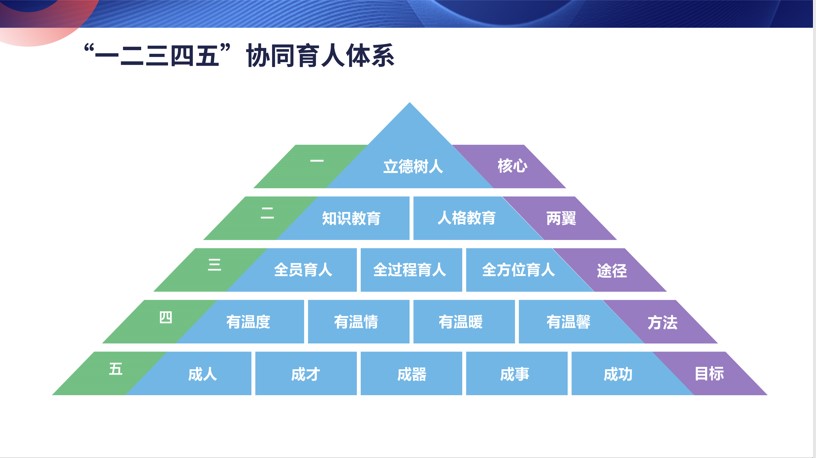 “一二三四五”协同育人体系

一 立德树人 核心

二 知识教育 人格教育 两翼

三 全员育人 全过程育人 全方位育人 途径

四 有温度 有温情 有温暖 有温馨 方法

五 成人 成才 成器 成事 成功 目标